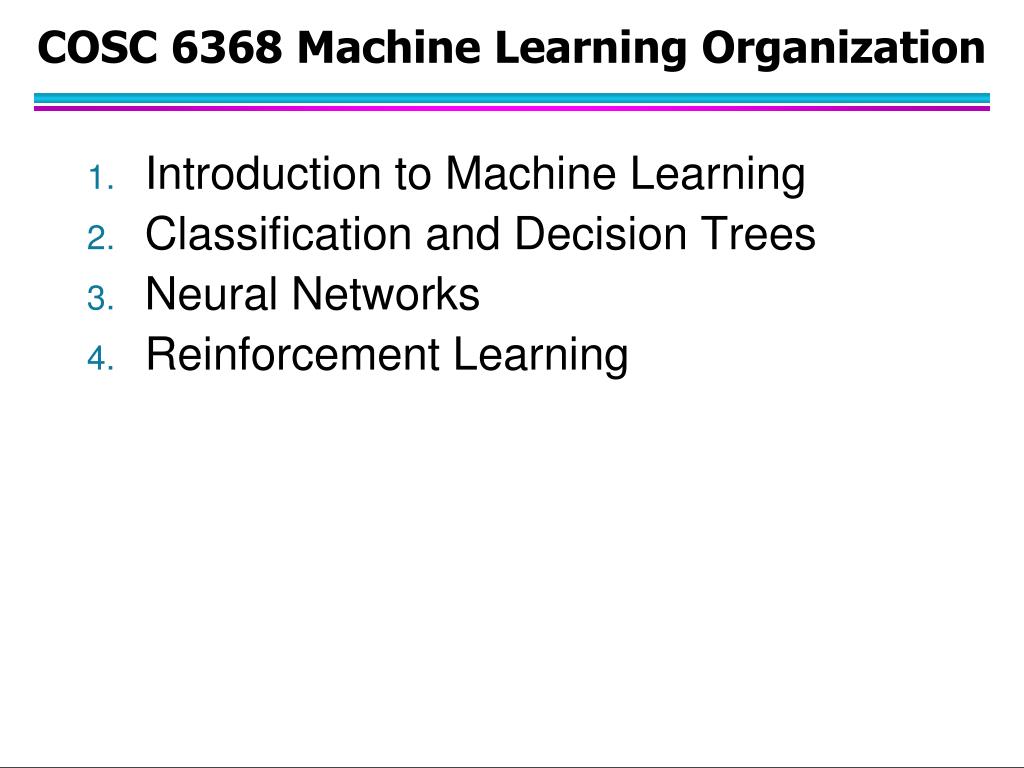 COSC 6368 Machine Learning Organization

1. Introduction to Machine Learning
2. Classification and Decision Trees
3. Neural Networks
4. Reinforcement Learning